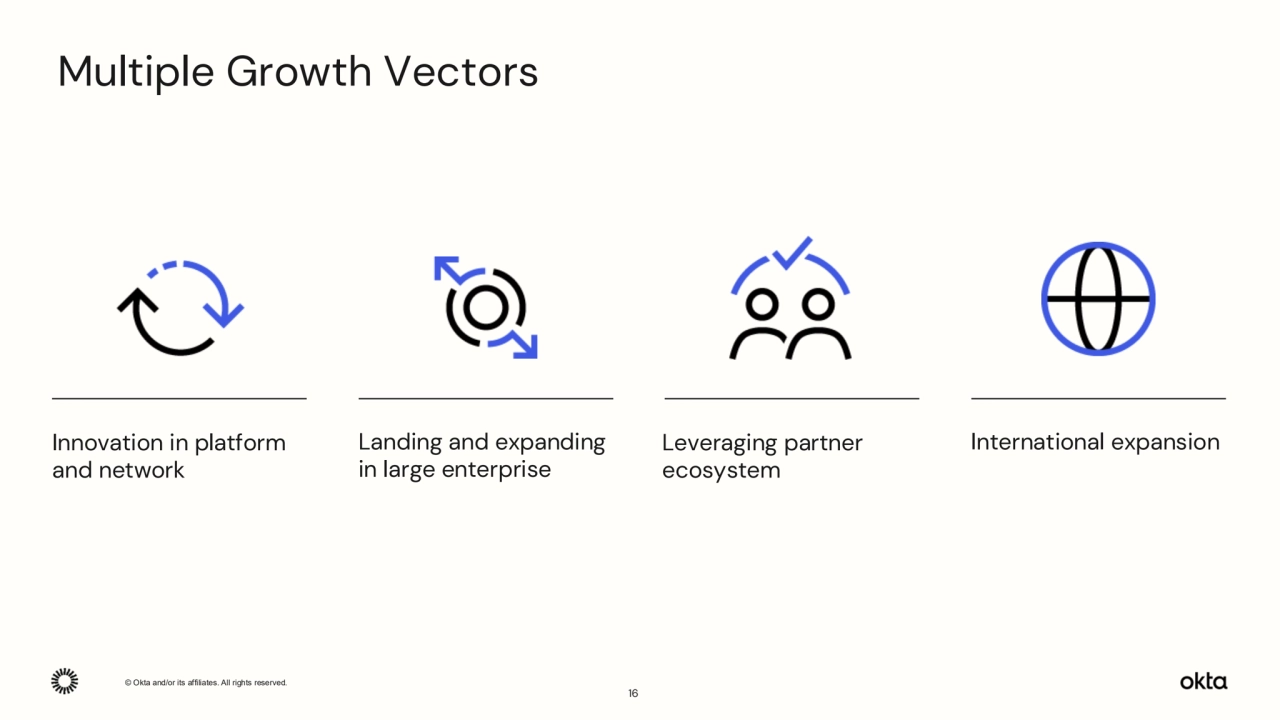 Multiple Growth Vectors

Innovation in platform and network

Landing and expanding in large enterprise

Leveraging partner ecosystem

International expansion

© Okta and/or its affiliates. All rights reserved.

16

okta